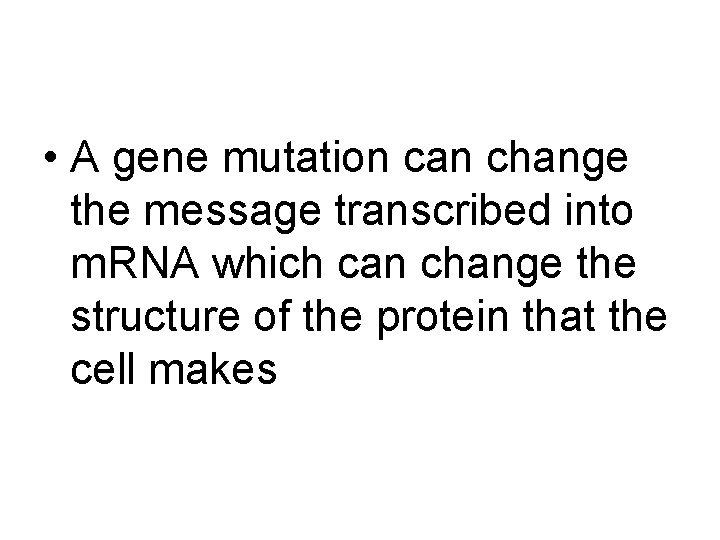 • A gene mutation can change the message transcribed into mRNA which can change the structure of the protein that the cell makes